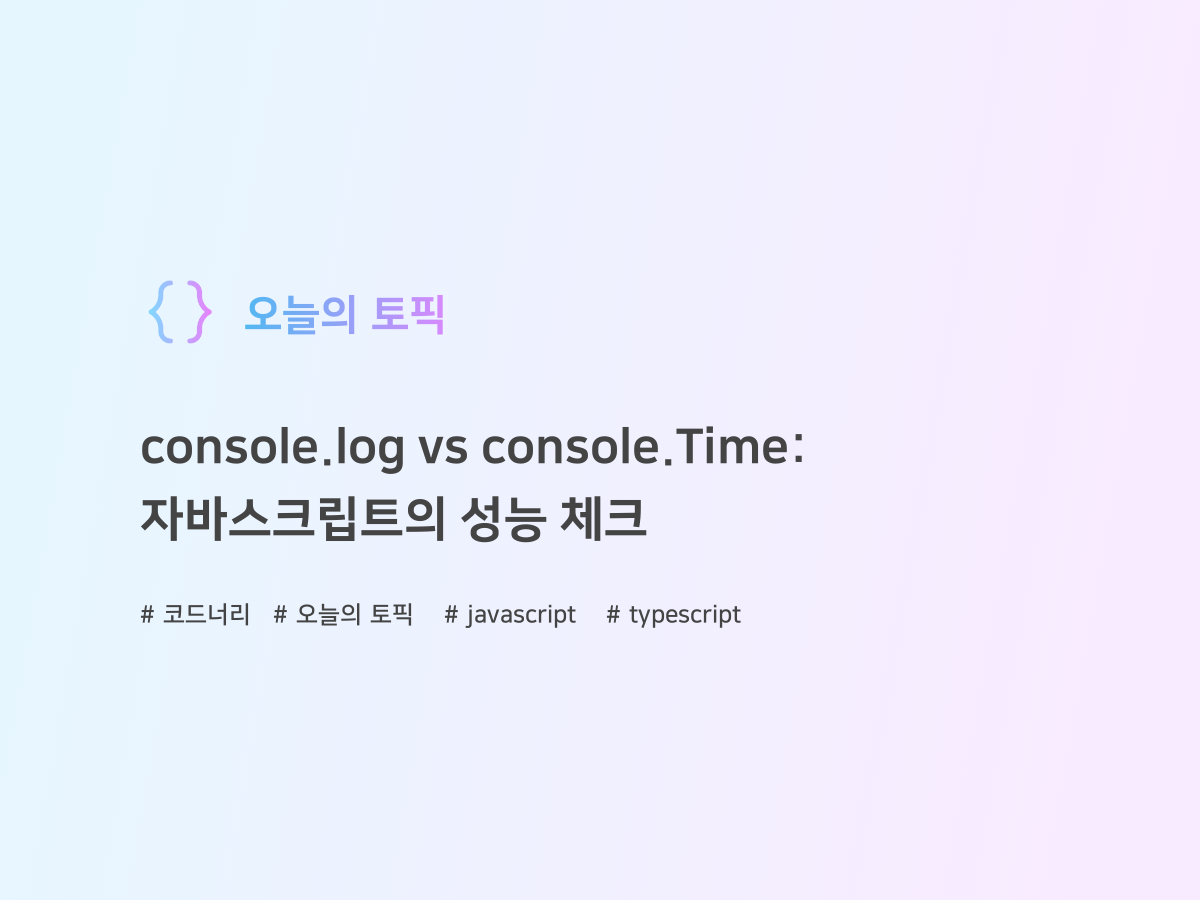 { } 오늘의 토픽

console.log vs console.Time:
자바스크립트의 성능 체크

# 코드너리 # 오늘의 토픽 # javascript # typescript